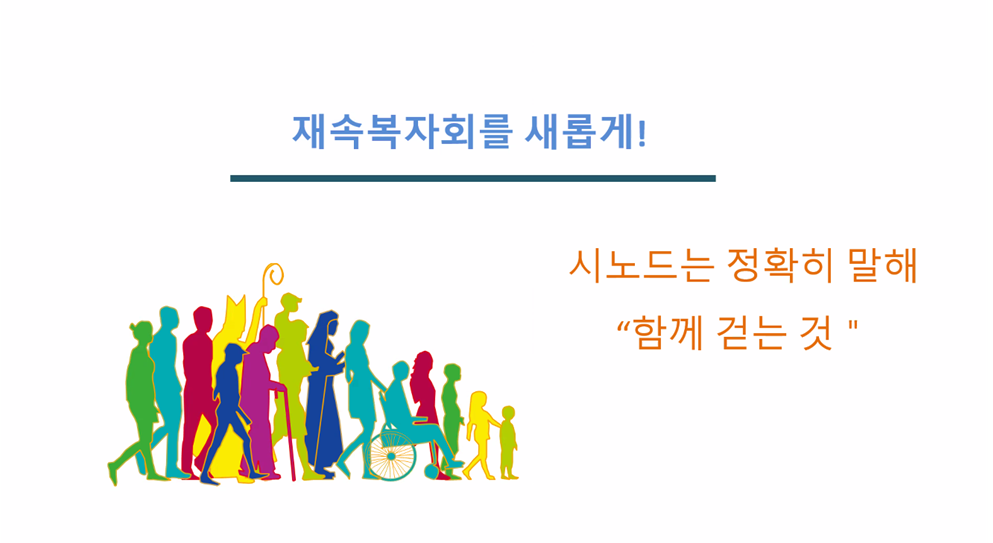 재속복자회를 새롭게!

시노드는 정확히 말해
“함께 걷는 것 "